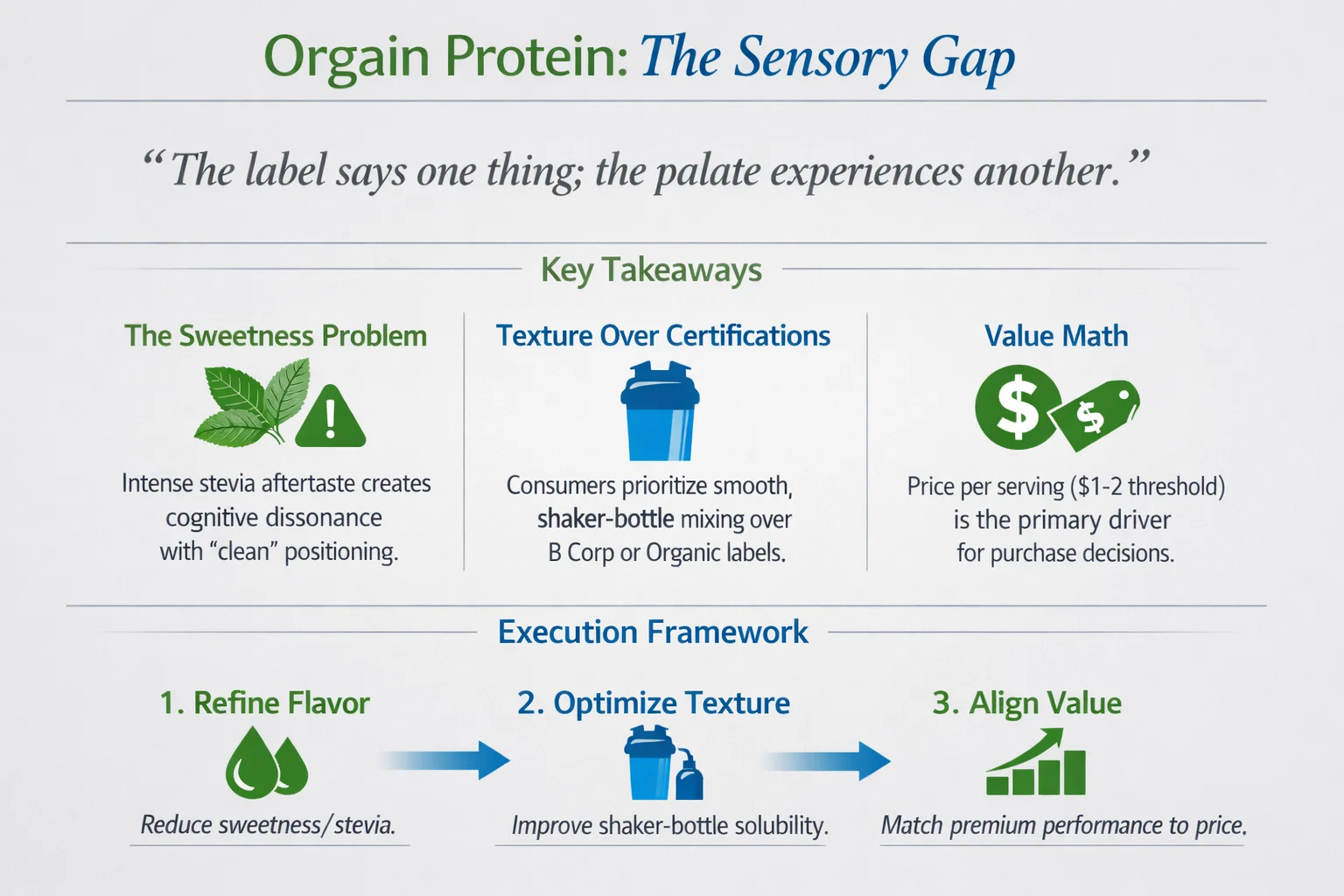 Orgain Protein: The Sensory Gap

"The label says one thing; the palate experiences another."

Key Takeaways

The Sweetness Problem

!

Intense stevia aftertaste creates cognitive dissonance with "clean" positioning.

Texture Over Certifications

Consumers prioritize smooth, shaker-bottle mixing over B Corp or Organic labels.

Value Math

$ $

Price per serving ($1-2 threshold) is the primary driver for purchase decisions.

Execution Framework

1. Refine Flavor

Reduce sweetness/stevia.

2. Optimize Texture

Improve shaker-bottle solubility.

3. Align Value

Match premium performance to price.